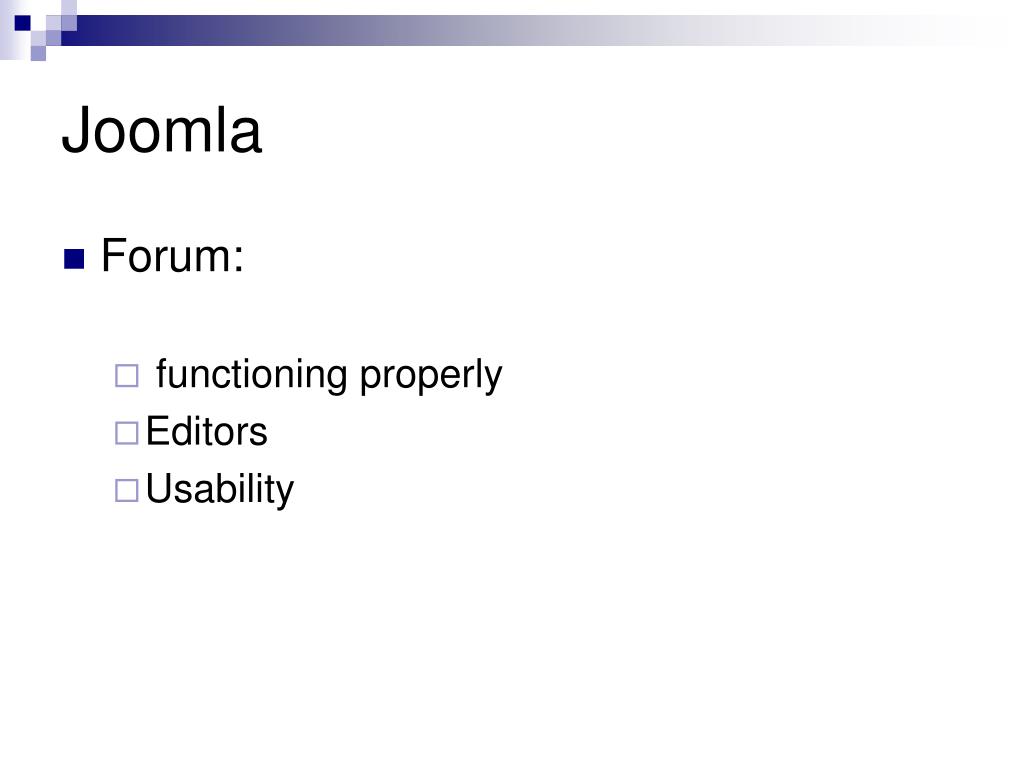 Joomla

Forum:

functioning properly

Editors

Usability